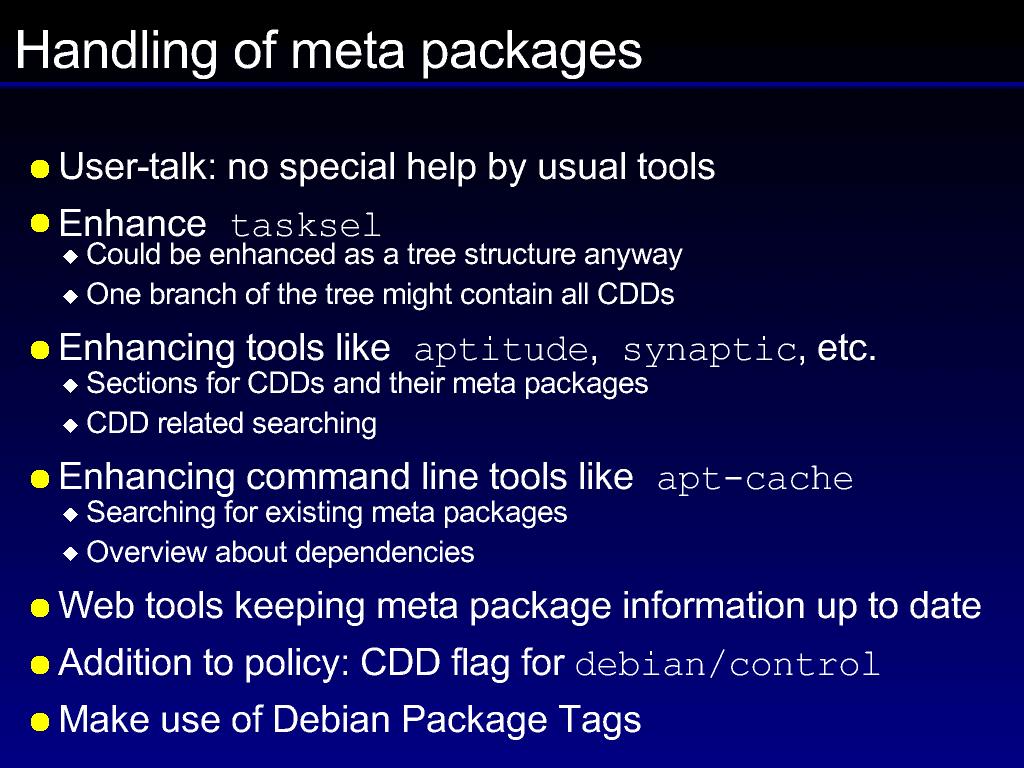 Handling of meta packages

User-talk: no special help by usual tools

Enhance tasksel
Could be enhanced as a tree structure anyway
One branch of the tree might contain all CDDs

Enhancing tools like aptitude, synaptic, etc.
Sections for CDDs and their meta packages
CDD related searching

Enhancing command line tools like apt-cache
Searching for existing meta packages
Overview about dependencies

Web tools keeping meta package information up to date

Addition to policy: CDD flag for debian/control

Make use of Debian Package Tags